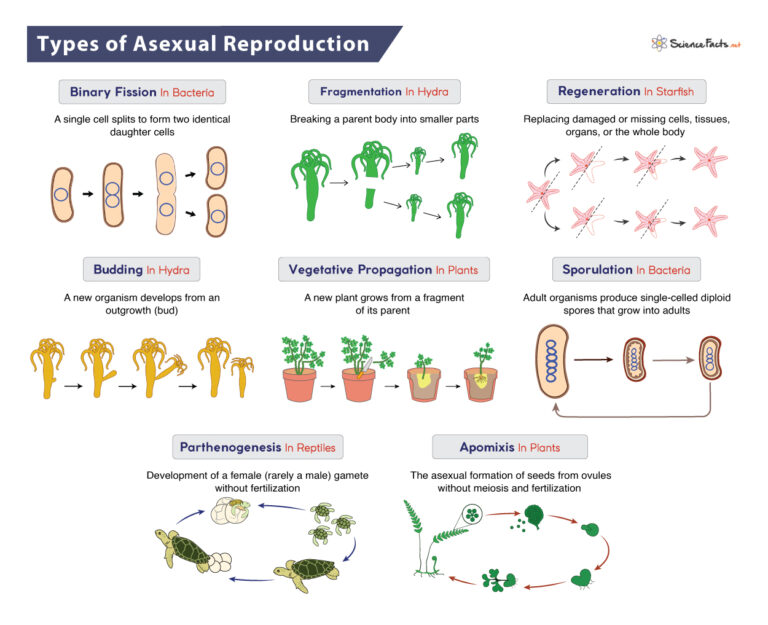 Types of Asexual Reproduction

ScienceFacts.net

Binary Fission In Bacteria

A single cell splits to form two identical daughter cells

Fragmentation In Hydra

Breaking a parent body into smaller parts

Regeneration In Starfish

Replacing damaged or missing cells, tissues, organs, or the whole body

Budding In Hydra

A new organism develops from an outgrowth (bud)

Vegetative Propagation In Plants

A new plant grows from a fragment of its parent

Sporulation In Bacteria

Adult organisms produce single-celled diploid spores that grow into adults

Parthenogenesis In Reptiles

Development of a female (rarely a male) gamete without fertilization

Apomixis In Plants

The asexual formation of seeds from ovules without meiosis and fertilization